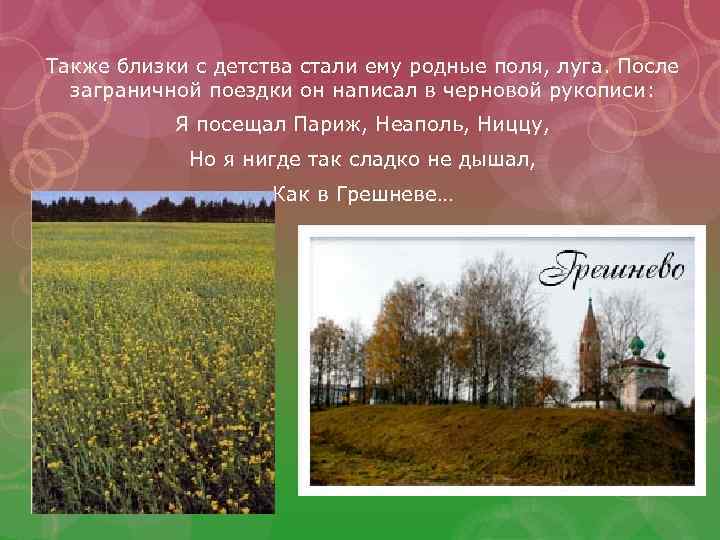 Также близки с детства стали ему родные поля, луга. После заграничной поездки он написал в черновой рукописи:

Я посещал Париж, Неаполь, Ниццу,

Но я нигде так сладко не дышал,

Как в Грешневе…

Грешнево